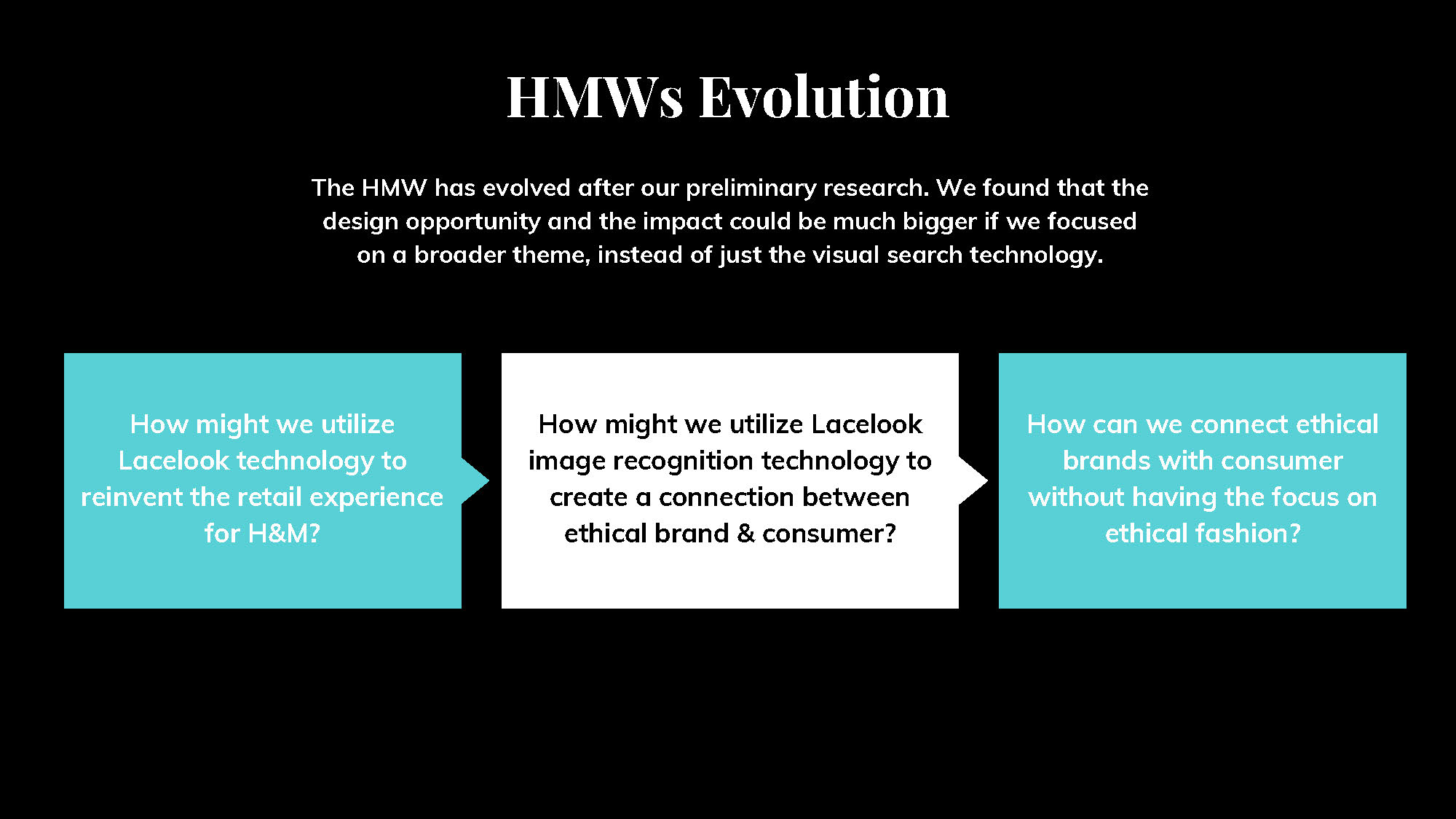 HMWs Evolution

The HMW has evolved after our preliminary research. We found that the design opportunity and the impact could be much bigger if we focused on a broader theme, instead of just the visual search technology.

How might we utilize Lacelook technology to reinvent the retail experience for H&M?

How might we utilize Lacelook image recognition technology to create a connection between ethical brand & consumer?

How can we connect ethical brands with consumer without having the focus on ethical fashion?